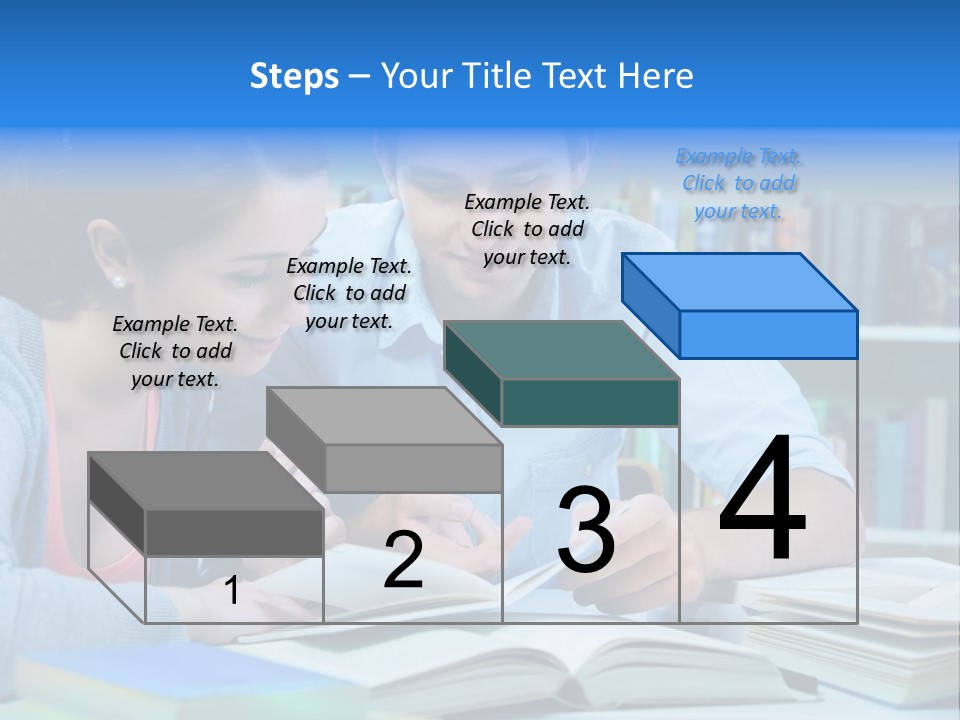 Steps – Your Title Text Here

Example Text. Click to add your text.

Example Text. Click to add your text.

Example Text. Click to add your text.

Example Text. Click to add your text.

1

2

3

4